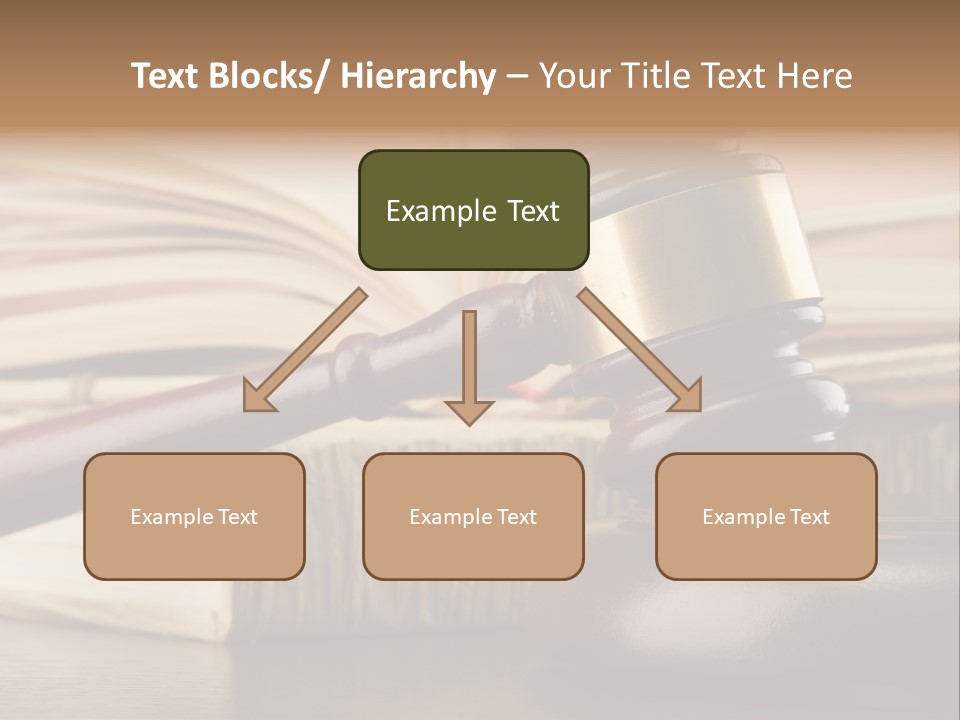 Text Blocks/ Hierarchy – Your Title Text Here

Example Text

Example Text

Example Text

Example Text